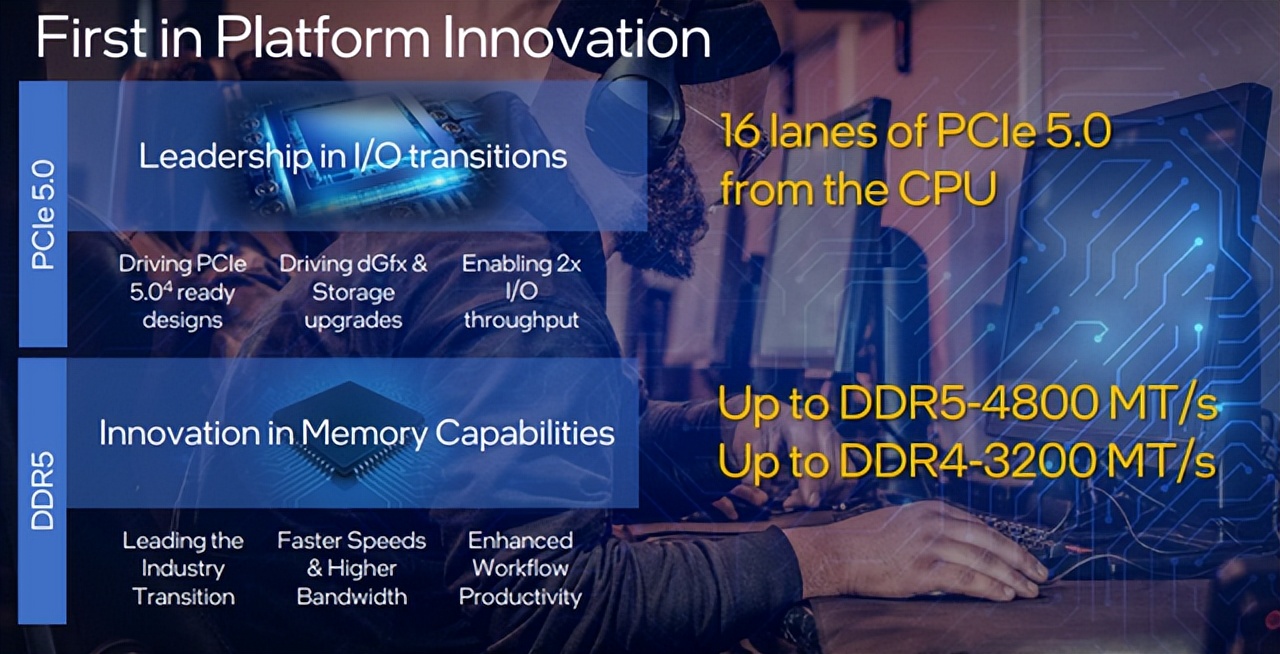 First in Platform Innovation

PCIe 5.0

Leadership in I/O transitions

Driving PCIe 5.0$^4$ ready designs

Driving dGfx & Storage upgrades

Enabling 2x I/O throughput

DDR5

Innovation in Memory Capabilities

Leading the Industry Transition

Faster Speeds & Higher Bandwidth

Enhanced Workflow Productivity

16 lanes of PCIe 5.0 from the CPU

Up to DDR5-4800 MT/s
Up to DDR4-3200 MT/s